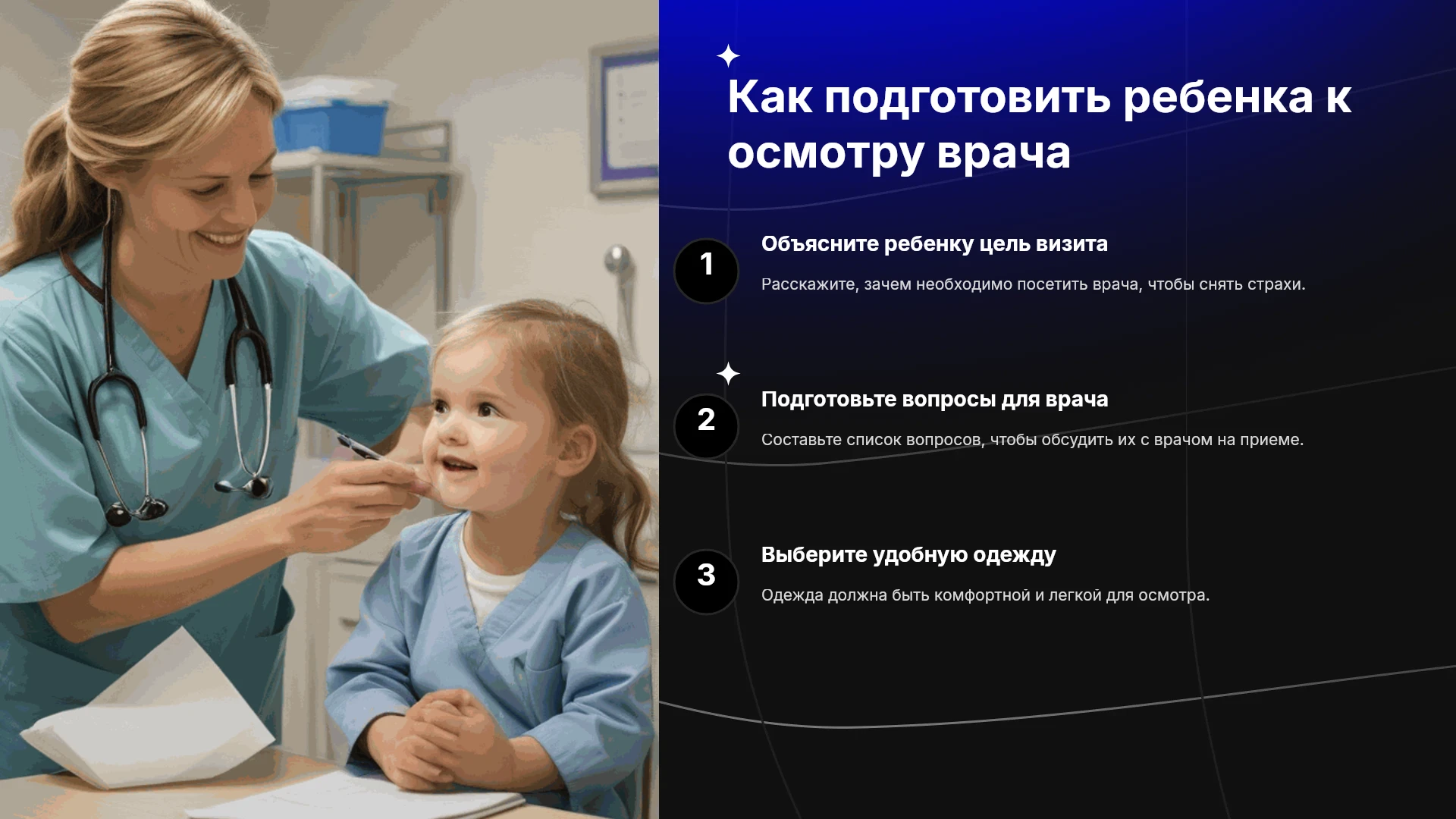 Как подготовить ребенка к осмотру врача

1

Объясните ребенку цель визита

Расскажите, зачем необходимо посетить врача, чтобы снять страхи.

2

Подготовьте вопросы для врача

Составьте список вопросов, чтобы обсудить их с врачом на приеме.

3

Выберите удобную одежду

Одежда должна быть комфортной и легкой для осмотра.